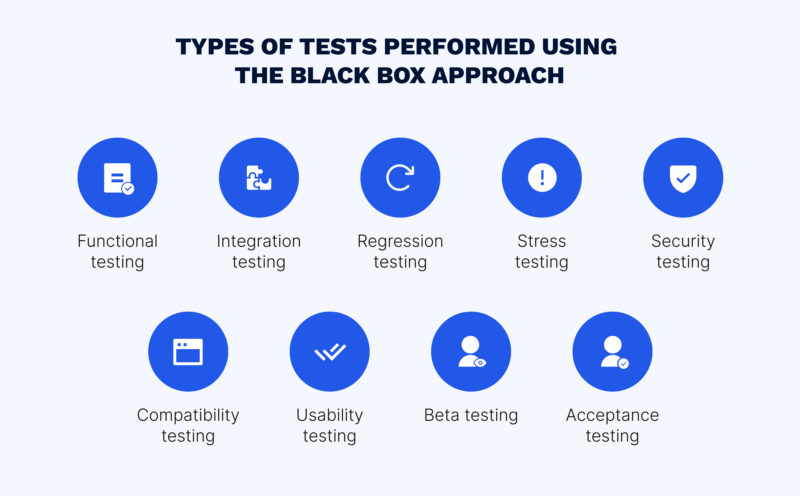 TYPES OF TESTS PERFORMED USING THE BLACK BOX APPROACH

Functional testing

Integration testing

Regression testing

Stress testing

Security testing

Compatibility testing

Usability testing

Beta testing

Acceptance testing